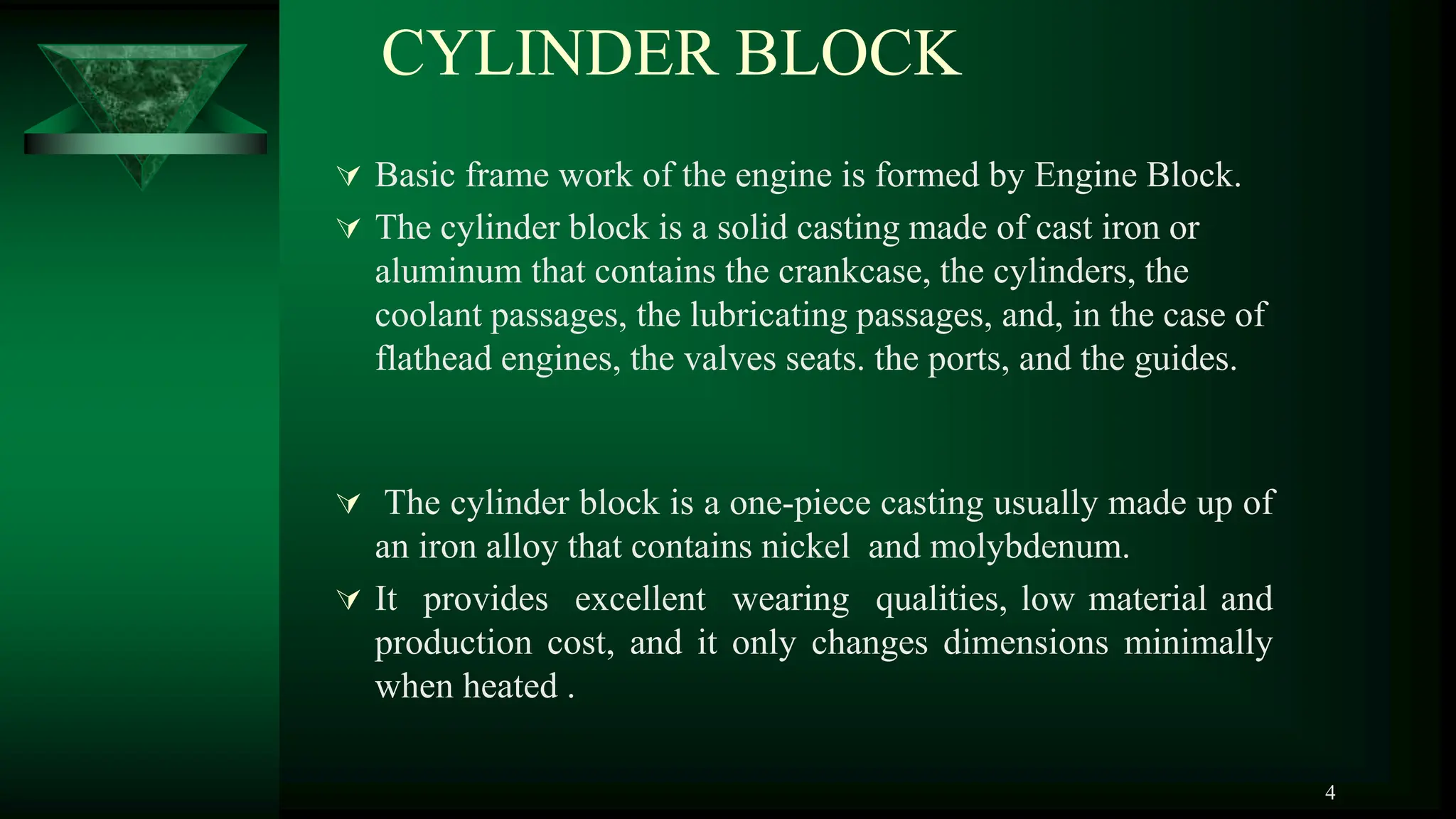 CYLINDER BLOCK

Basic frame work of the engine is formed by Engine Block.

The cylinder block is a solid casting made of cast iron or aluminum that contains the crankcase, the cylinders, the coolant passages, the lubricating passages, and, in the case of flathead engines, the valves seats. the ports, and the guides.

The cylinder block is a one-piece casting usually made up of an iron alloy that contains nickel and molybdenum.

It provides excellent wearing qualities, low material and production cost, and it only changes dimensions minimally when heated .

4